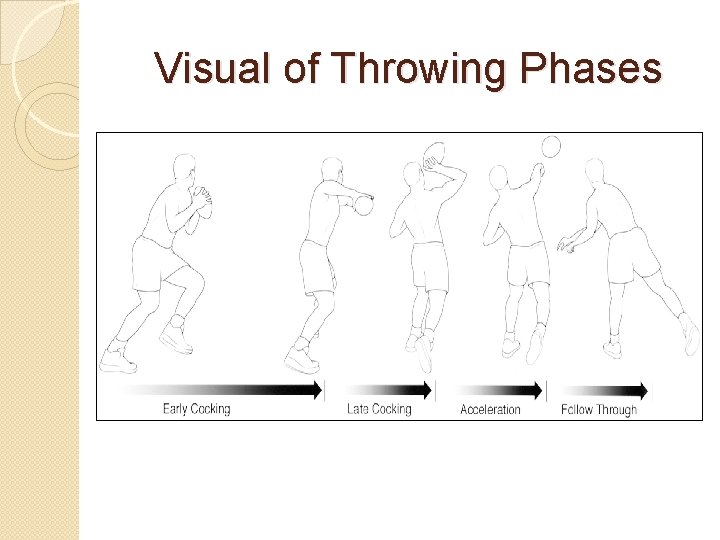 Visual of Throwing Phases

Early Cocking

Late Cocking

Acceleration

Follow Through